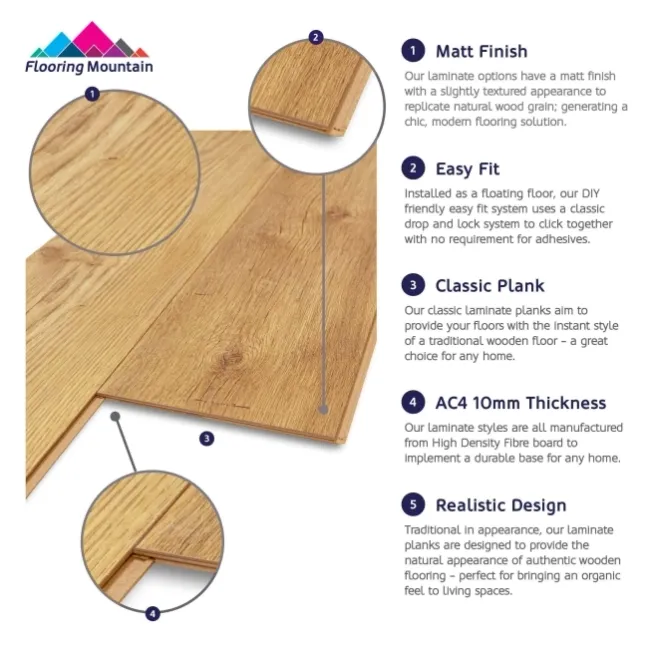 Flooring Mountain

1

2

3

4

1 Matt Finish

Our laminate options have a matt finish with a slightly textured appearance to replicate natural wood grain; generating a chic, modern flooring solution.

2 Easy Fit

Installed as a floating floor, our DIY friendly easy fit system uses a classic drop and lock system to click together with no requirement for adhesives.

3 Classic Plank

Our classic laminate planks aim to provide your floors with the instant style of a traditional wooden floor – a great choice for any home.

4 AC4 10mm Thickness

Our laminate styles are all manufactured from High Density Fibre board to implement a durable base for any home.

5 Realistic Design

Traditional in appearance, our laminate planks are designed to provide the natural appearance of authentic wooden flooring – perfect for bringing an organic feel to living spaces.